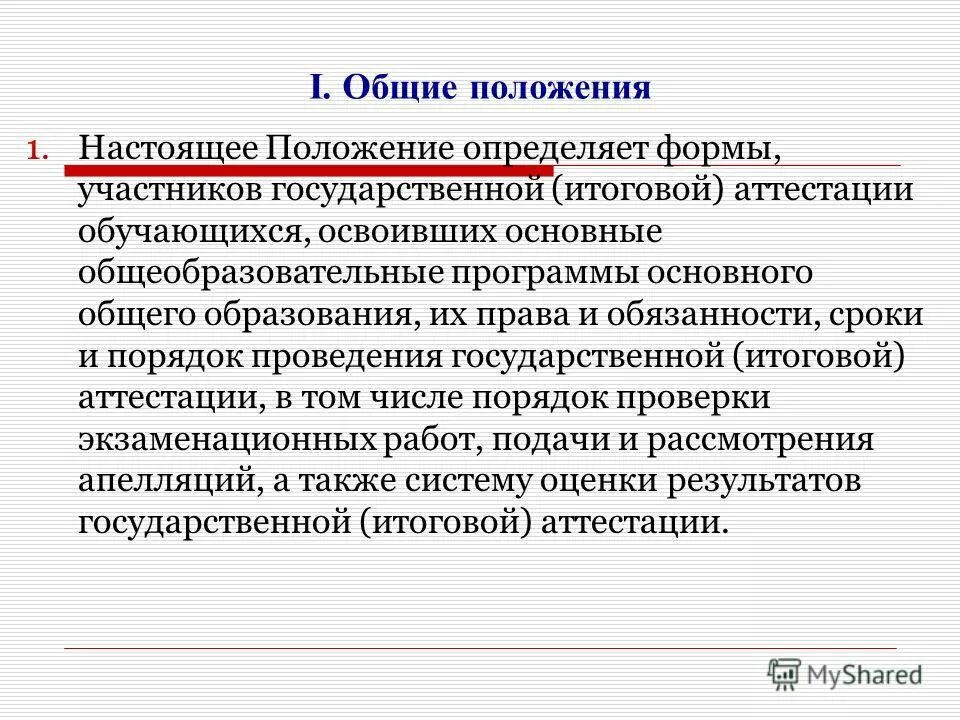 I. Общие положения

1. Настоящее Положение определяет формы, участников государственной (итоговой) аттестации обучающихся, освоивших основные общеобразовательные программы основного общего образования, их права и обязанности, сроки и порядок проведения государственной (итоговой) аттестации, в том числе порядок проверки экзаменационных работ, подачи и рассмотрения апелляций, а также систему оценки результатов государственной (итоговой) аттестации.

MyShared